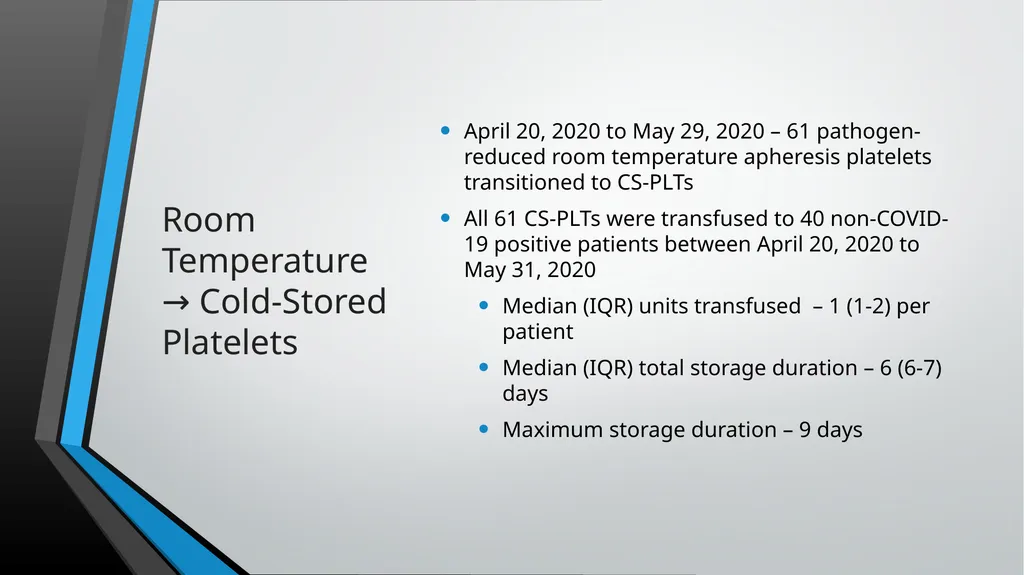 Room Temperature → Cold-Stored Platelets

- April 20, 2020 to May 29, 2020 – 61 pathogen-reduced room temperature apheresis platelets transitioned to CS-PLTs
- All 61 CS-PLTs were transfused to 40 non-COVID-19 positive patients between April 20, 2020 to May 31, 2020
  - Median (IQR) units transfused – 1 (1-2) per patient
  - Median (IQR) total storage duration – 6 (6-7) days
  - Maximum storage duration – 9 days